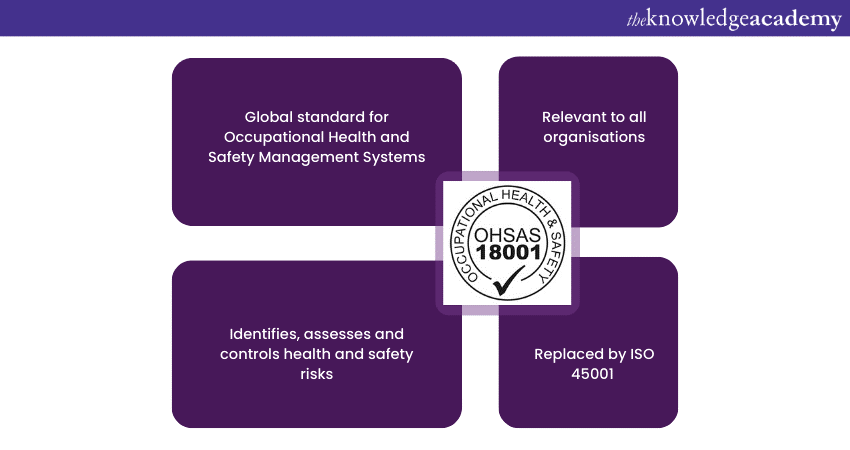 theknowledgeacademy

Global standard for Occupational Health and Safety Management Systems

Relevant to all organisations

OCCUPATIONAL HEALTH & SAFETY
OHSAS
18001

Identifies, assesses and controls health and safety risks

Replaced by ISO 45001